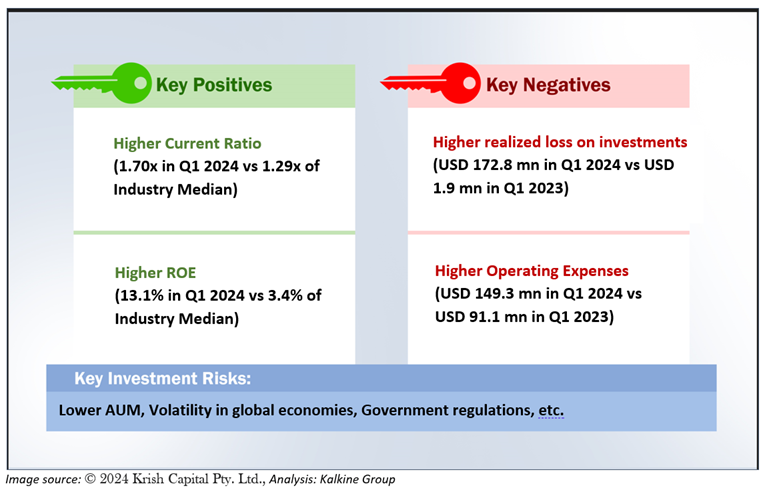 Key Positives

Higher Current Ratio
(1.70x in Q1 2024 vs 1.29x of Industry Median)

Higher ROE
(13.1% in Q1 2024 vs 3.4% of Industry Median)

Key Negatives

Higher realized loss on investments
(USD 172.8 mn in Q1 2024 vs USD 1.9 mn in Q1 2023)

Higher Operating Expenses
(USD 149.3 mn in Q1 2024 vs USD 91.1 mn in Q1 2023)

Key Investment Risks:

Lower AUM, Volatility in global economies, Government regulations, etc.

Image source: © 2024 Krish Capital Pty. Ltd., Analysis: Kalkine Group